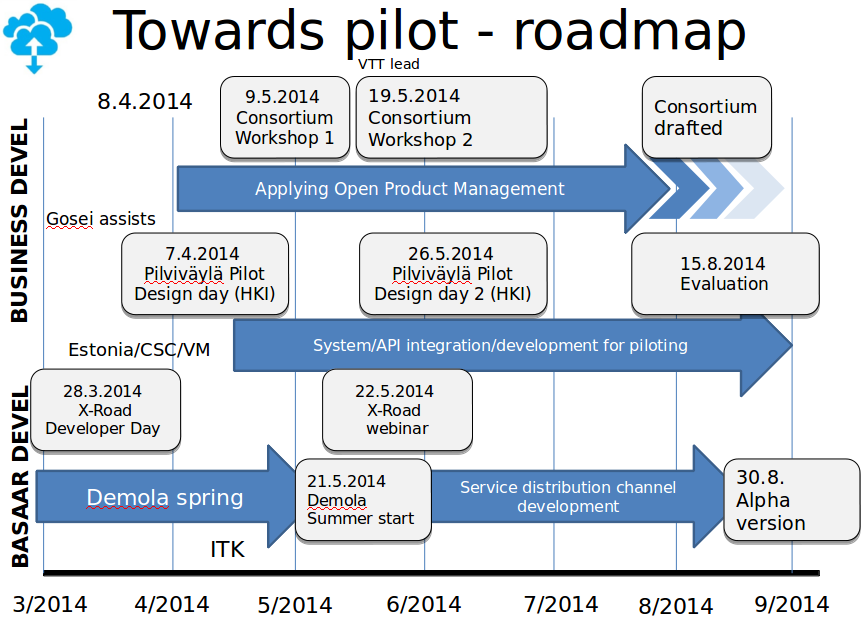 Towards pilot - roadmap

VTT lead

8.4.2014

9.5.2014
Consortium
Workshop 1

19.5.2014
Consortium
Workshop 2

Consortium
drafted

BUSINESS DEVEL

Applying Open Product Management

Gosei assists

7.4.2014
Pilviväylä Pilot
Design day (HKI)

26.5.2014
Pilviväylä Pilot
Design day 2 (HKI)

15.8.2014
Evaluation

Estonia/CSC/VM

System/API integration/development for piloting

BASAAR DEVEL

28.3.2014
X-Road
Developer Day

22.5.2014
X-Road
webinar

Demola spring

21.5.2014
Demola
Summer start

Service distribution channel
development

30.8.
Alpha
version

ITK

3/2014 4/2014 5/2014 6/2014 7/2014 8/2014 9/2014